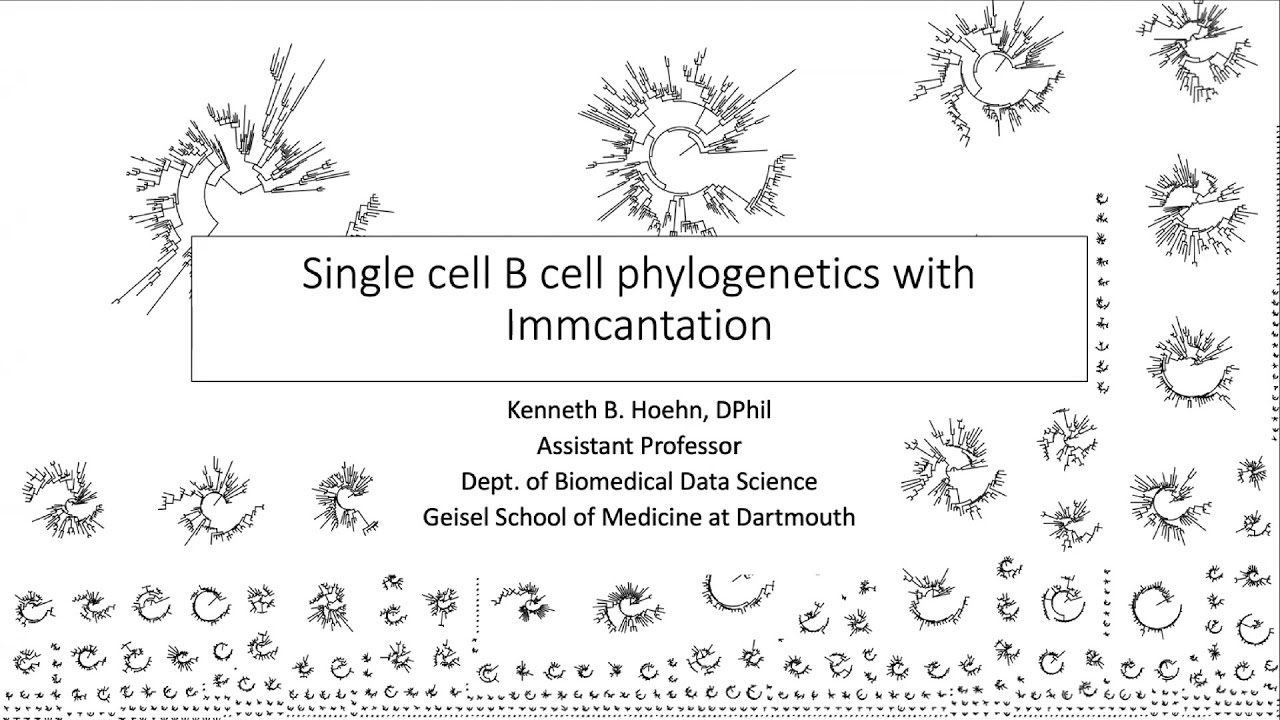 Single cell B cell phylogenetics with Immcantation

Kenneth B. Hoehn, DPhil
Assistant Professor
Dept. of Biomedical Data Science
Geisel School of Medicine at Dartmouth